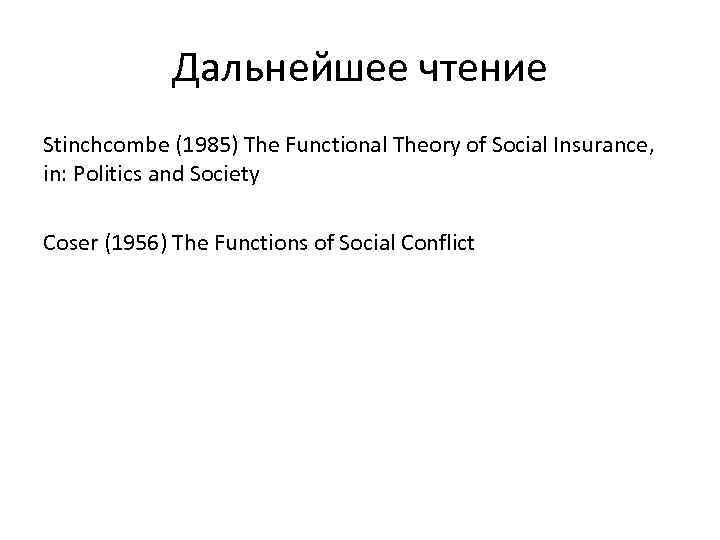 Дальнейшее чтение

Stinchcombe (1985) The Functional Theory of Social Insurance, in: Politics and Society

Coser (1956) The Functions of Social Conflict